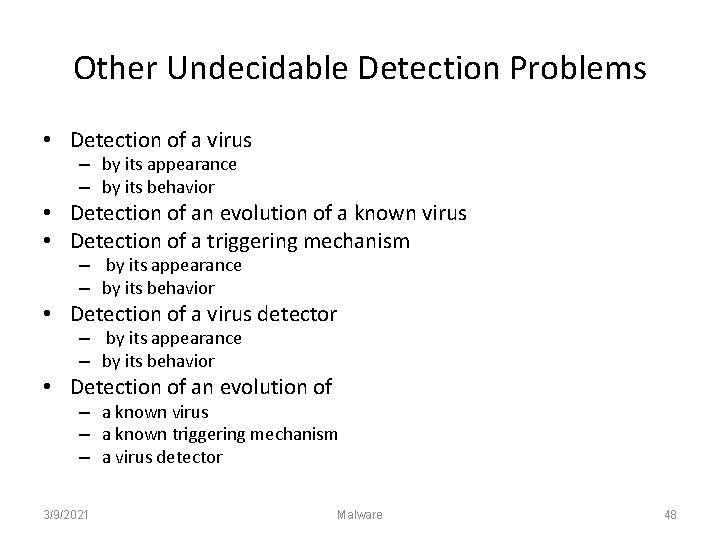 Other Undecidable Detection Problems

• Detection of a virus
– by its appearance
– by its behavior
• Detection of an evolution of a known virus
• Detection of a triggering mechanism
– by its appearance
– by its behavior
• Detection of a virus detector
– by its appearance
– by its behavior
• Detection of an evolution of
– a known virus
– a known triggering mechanism
– a virus detector

3/9/2021 Malware 48